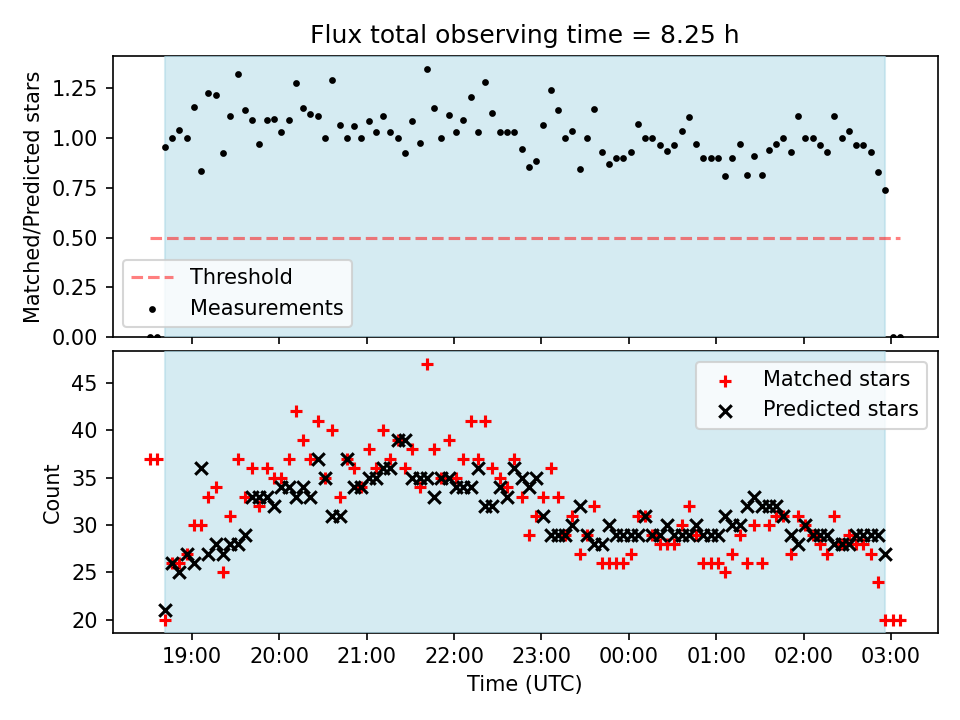 Flux total observing time = 8.25 h

Matched/Predicted stars
1.25
1.00
0.75
0.50
0.25
0.00

Threshold
Measurements

Count
45
40
35
30
25
20

Matched stars
Predicted stars

19:00 20:00 21:00 22:00 23:00 00:00 01:00 02:00 03:00
Time (UTC)